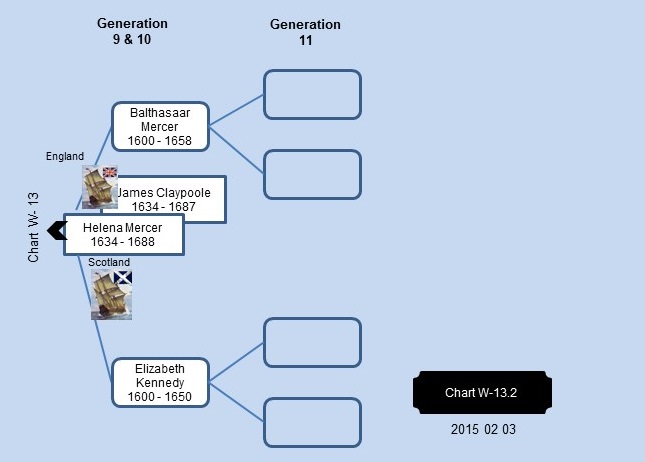 Generation 9 & 10

Generation 11

Balthasaar Mercer
1600 - 1658

England

James Claypoole
1634 - 1687

Chart W- 13

Helena Mercer
1634 - 1688

Scotland

Elizabeth Kennedy
1600 - 1650

Chart W-13.2

2015 02 03